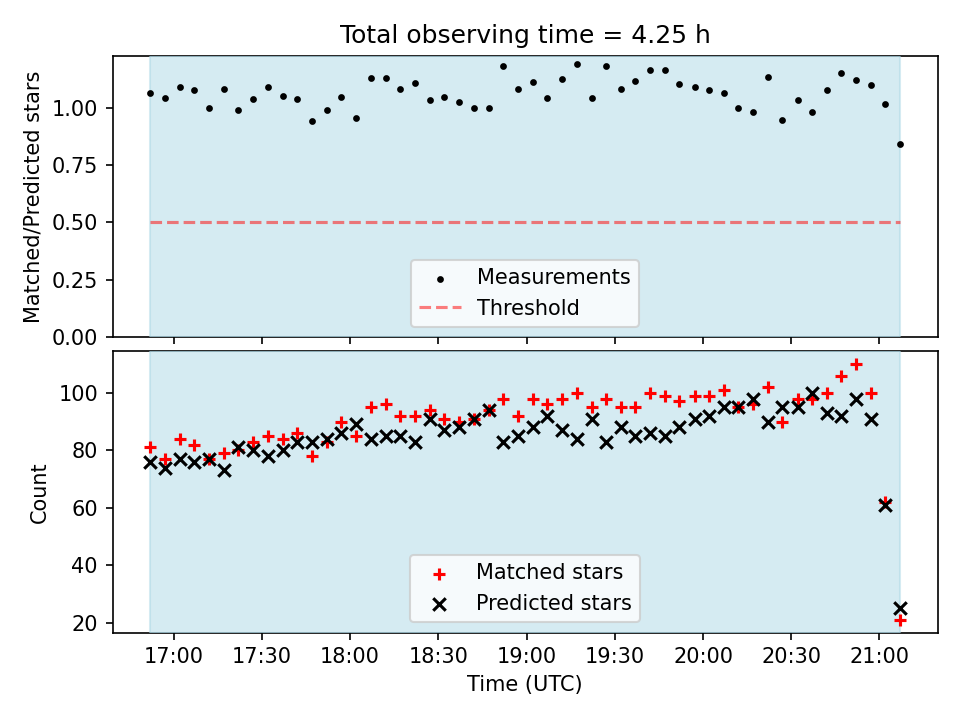 Total observing time = 4.25 h

Matched/Predicted stars

1.00
0.75
0.50
0.25
0.00

Measurements
Threshold

Count

100
80
60
40
20

Matched stars
Predicted stars

17:00
17:30
18:00
18:30
19:00
19:30
20:00
20:30
21:00

Time (UTC)